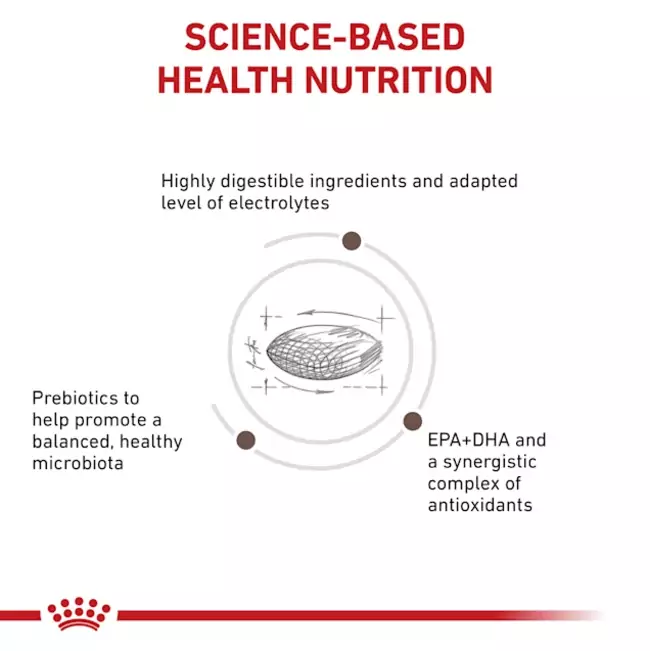 SCIENCE-BASED HEALTH NUTRITION

Highly digestible ingredients and adapted level of electrolytes

Prebiotics to help promote a balanced, healthy microbiota

EPA+DHA and a synergistic complex of antioxidants